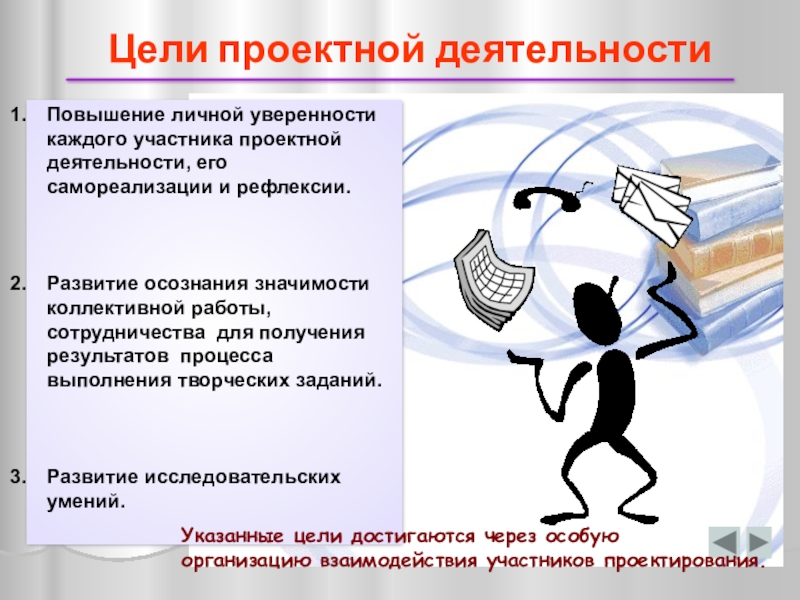 Цели проектной деятельности

1. Повышение личной уверенности каждого участника проектной деятельности, его самореализации и рефлексии.

2. Развитие осознания значимости коллективной работы, сотрудничества для получения результатов процесса выполнения творческих заданий.

3. Развитие исследовательских умений.

Указанные цели достигаются через особую организацию взаимодействия участников проектирования.